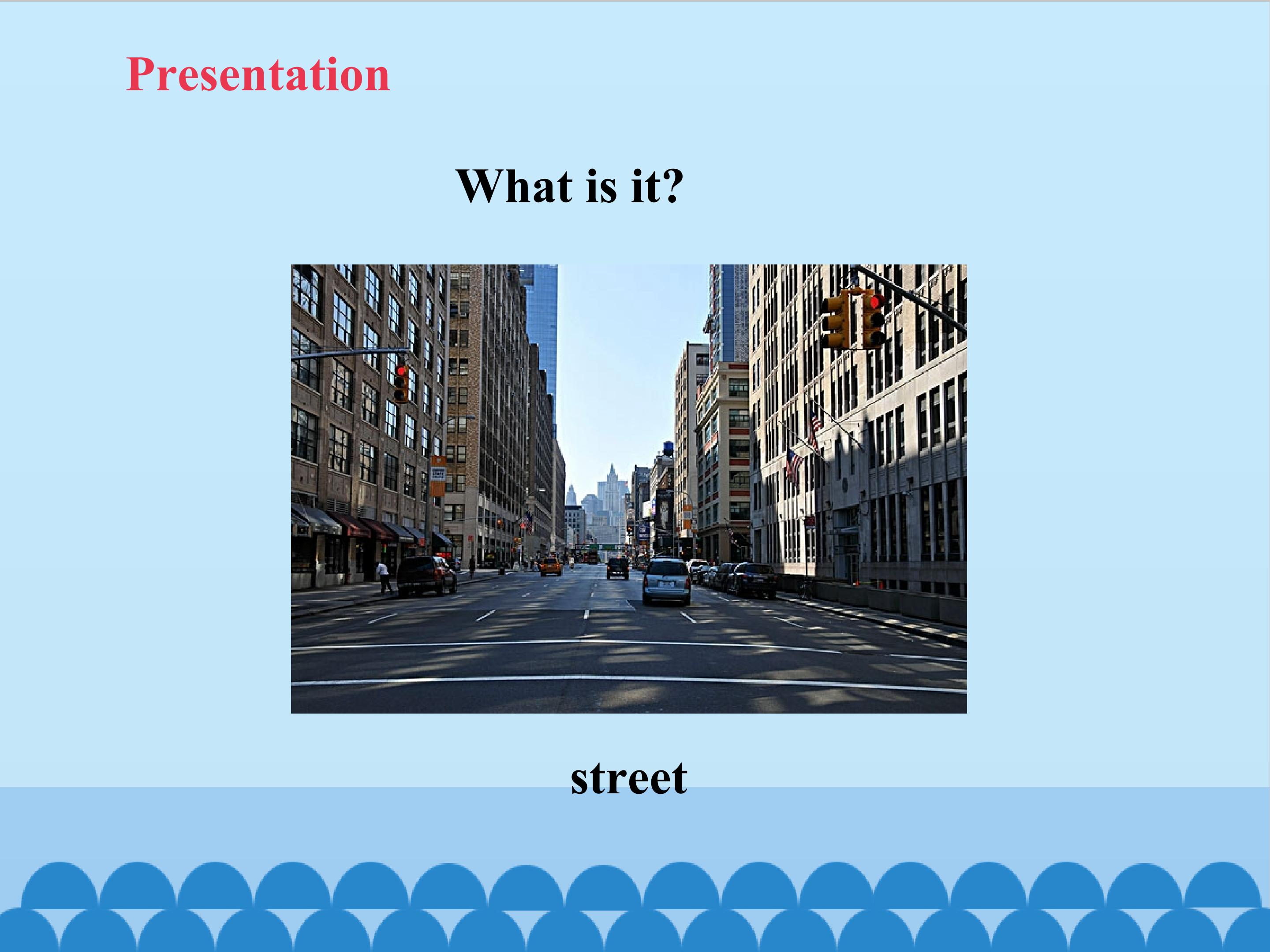 Presentation

What is it?

street